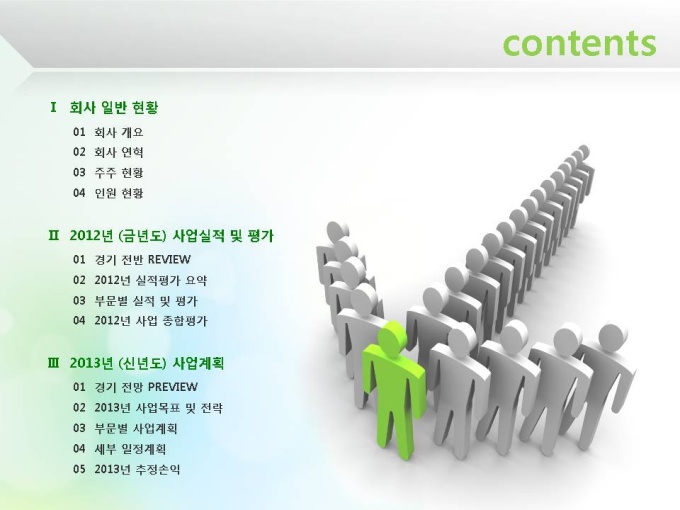 contents

Ⅰ 회사 일반 현황

01 회사 개요
02 회사 연혁
03 주주 현황
04 인원 현황

Ⅱ 2012년 (금년도) 사업실적 및 평가

01 경기 전반 REVIEW
02 2012년 실적평가 요약
03 부문별 실적 및 평가
04 2012년 사업 종합평가

Ⅲ 2013년 (신년도) 사업계획

01 경기 전망 PREVIEW
02 2013년 사업목표 및 전략
03 부문별 사업계획
04 세부 일정계획
05 2013년 추정손익